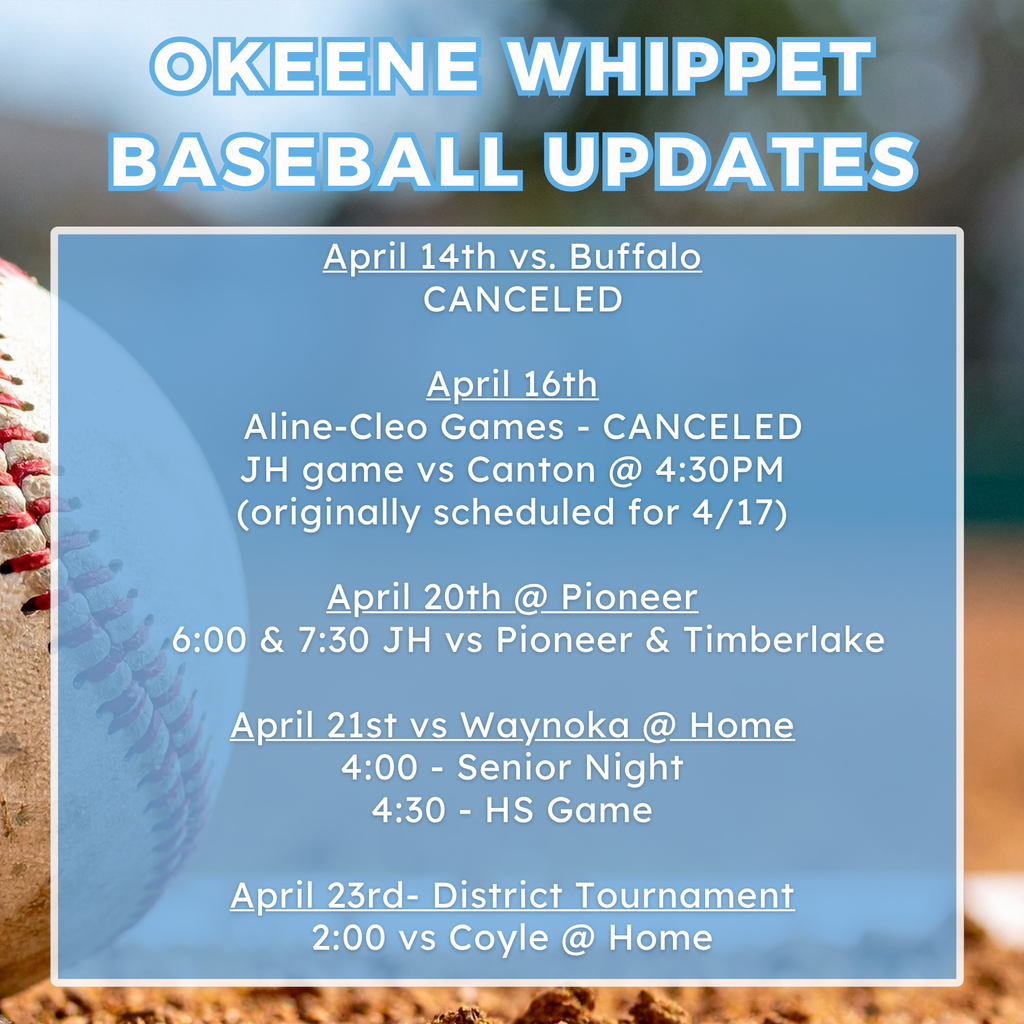 OKEENE WHIPPET BASEBALL UPDATES

April 14th vs. Buffalo
CANCELED

April 16th
Aline-Cleo Games - CANCELED
JH game vs Canton @ 4:30PM
(originally scheduled for 4/17)

April 20th @ Pioneer
6:00 & 7:30 JH vs Pioneer & Timberlake

April 21st vs Waynoka @ Home
4:00 - Senior Night
4:30 - HS Game

April 23rd- District Tournament
2:00 vs Coyle @ Home